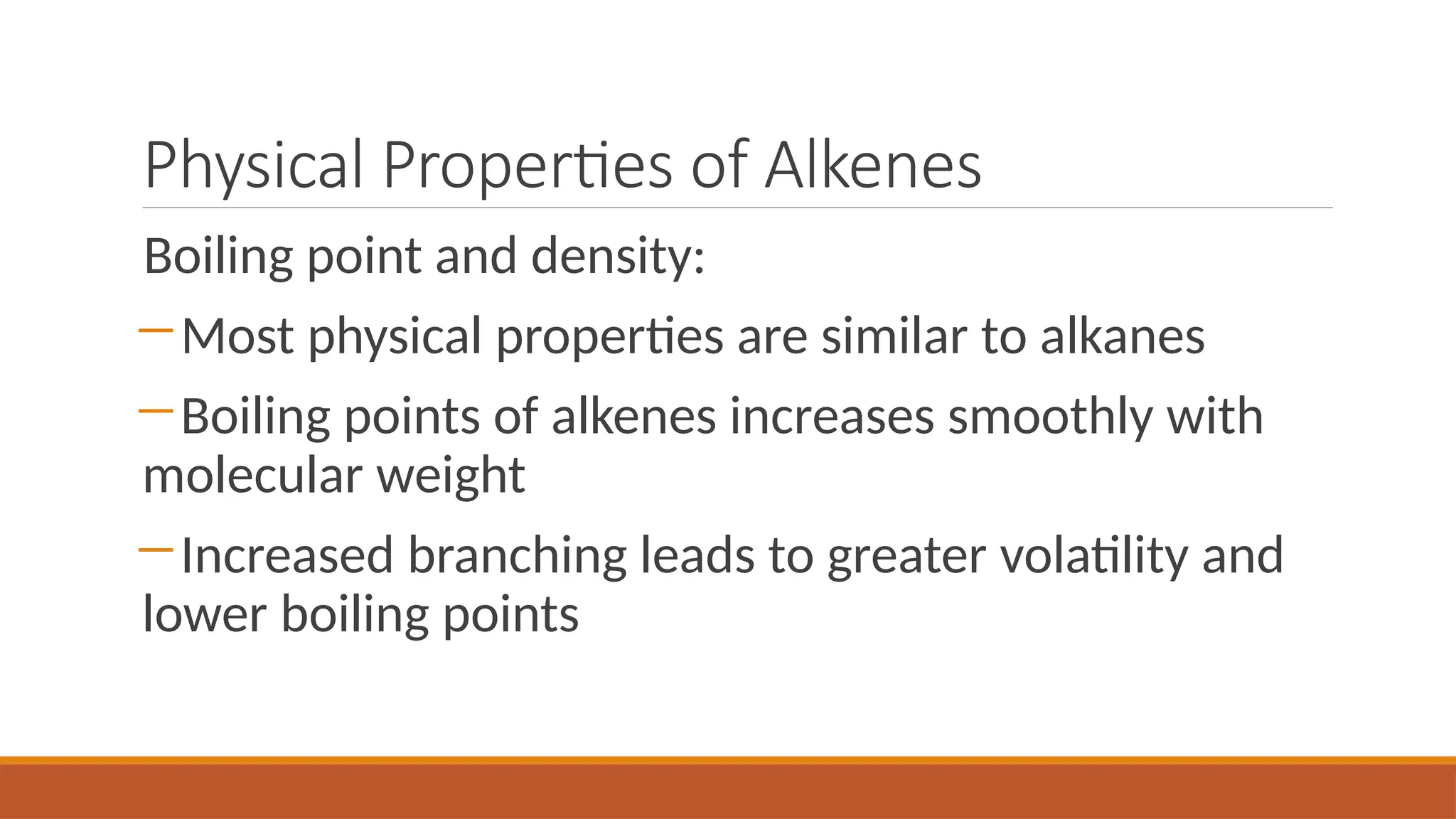 Physical Properties of Alkenes

Boiling point and density:

– Most physical properties are similar to alkanes

– Boiling points of alkenes increases smoothly with molecular weight

– Increased branching leads to greater volatility and lower boiling points